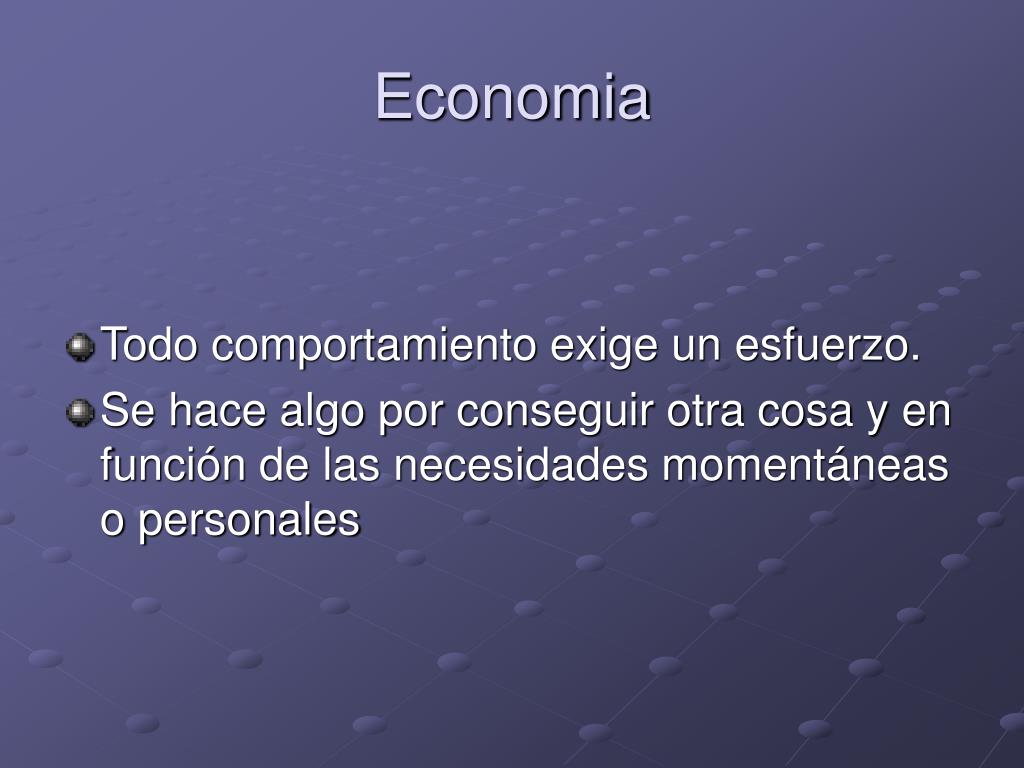 Economia

Todo comportamiento exige un esfuerzo.

Se hace algo por conseguir otra cosa y en función de las necesidades momentáneas o personales